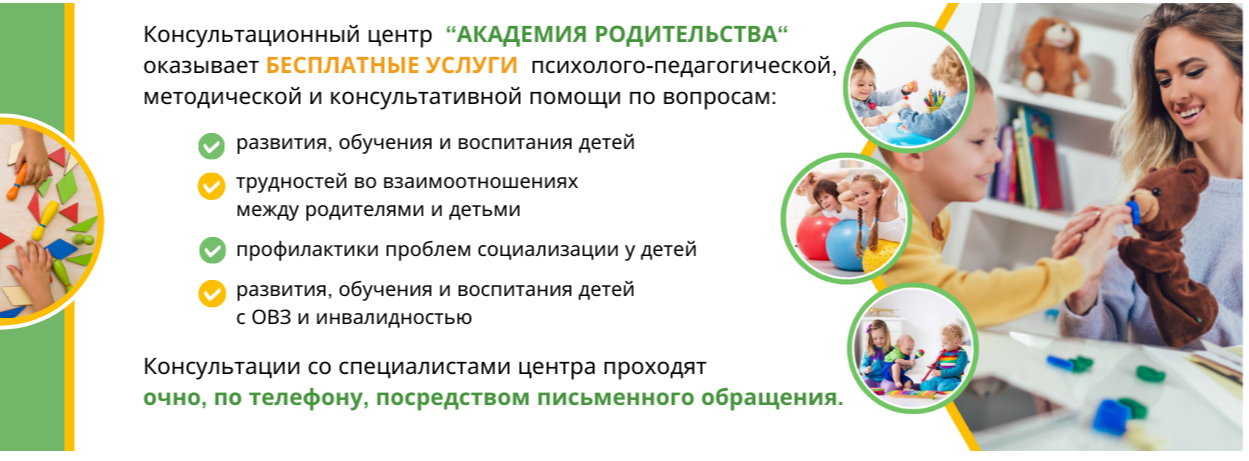 Консультационный центр “АКАДЕМИЯ РОДИТЕЛЬСТВА“ оказывает БЕСПЛАТНЫЕ УСЛУГИ психолого-педагогической, методической и консультативной помощи по вопросам:

развития, обучения и воспитания детей

трудностей во взаимоотношениях между родителями и детьми

профилактики проблем социализации у детей

развития, обучения и воспитания детей с ОВЗ и инвалидностью

Консультации со специалистами центра проходят очно, по телефону, посредством письменного обращения.